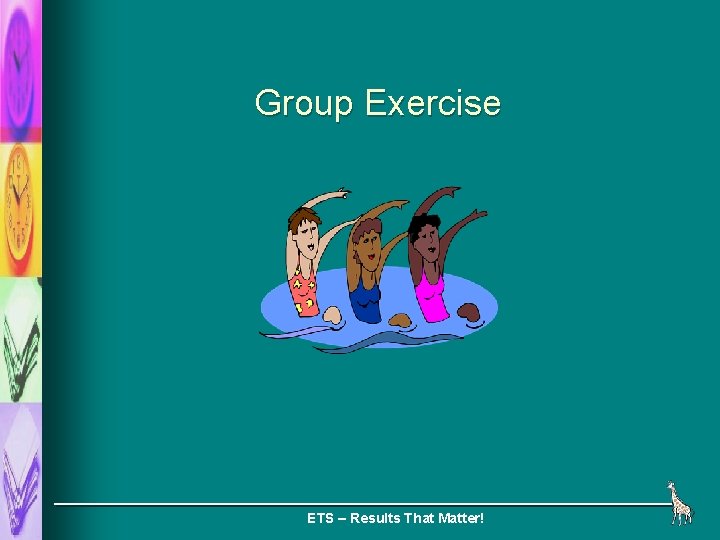 Group Exercise

ETS – Results That Matter!